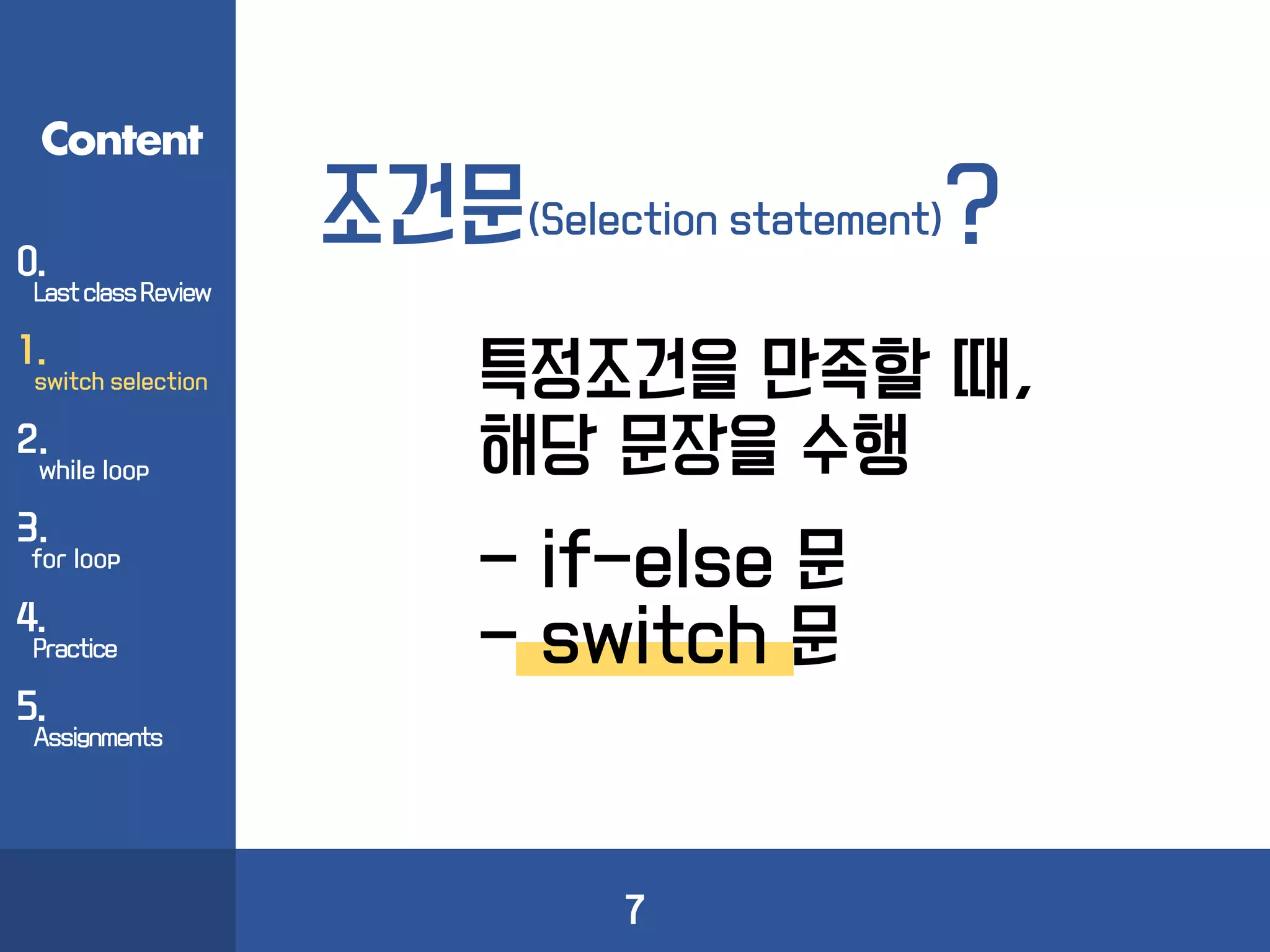 Content

0.
Last class Review

1.
switch selection

2.
while loop

3.
for loop

4.
Practice

5.
Assignments

조건문(Selection statement)?

특정조건을 만족할 때,
해당 문장을 수행

- if-else 문
- switch 문

7